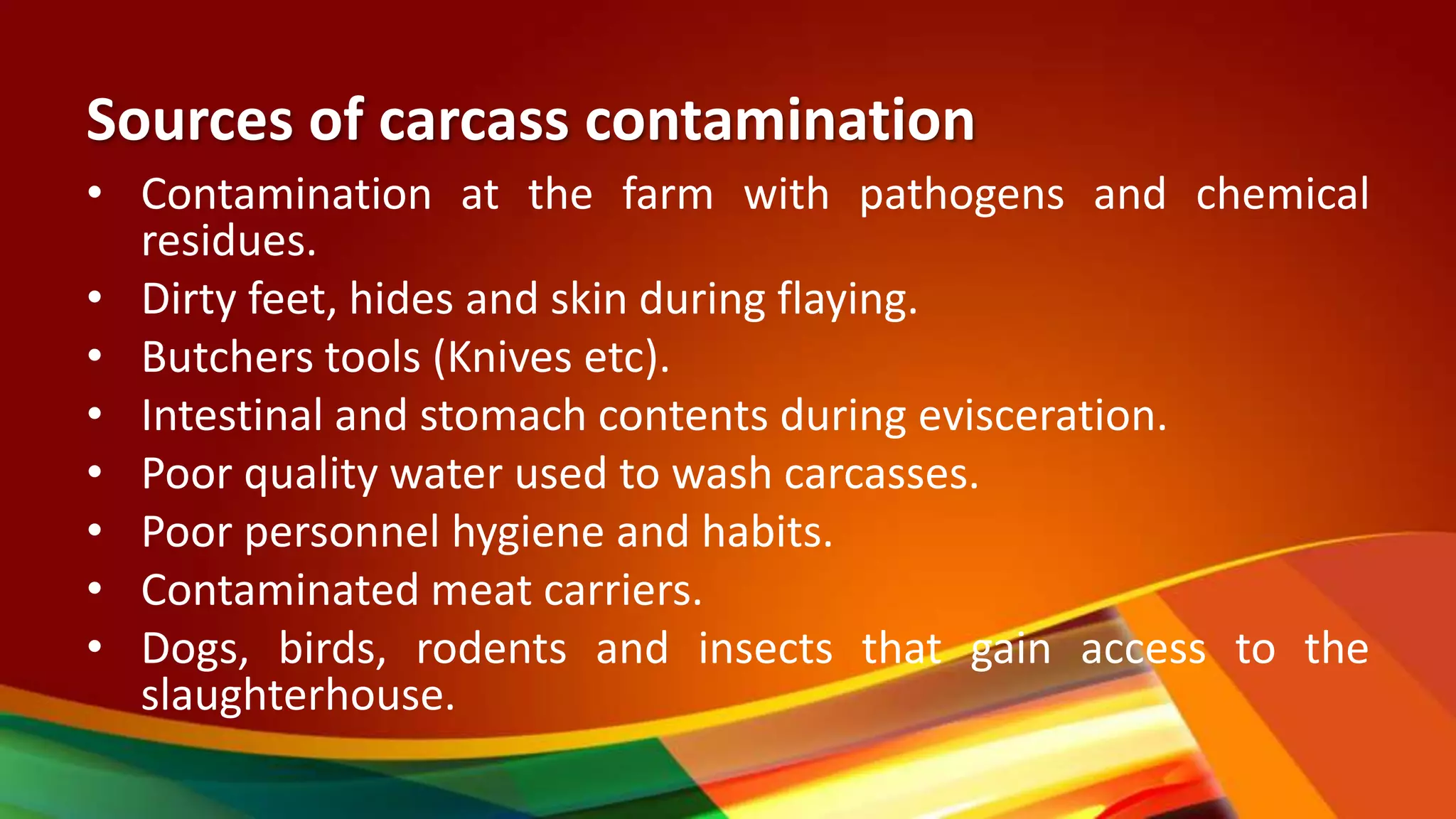 Sources of carcass contamination

• Contamination at the farm with pathogens and chemical residues.
• Dirty feet, hides and skin during flaying.
• Butchers tools (Knives etc).
• Intestinal and stomach contents during evisceration.
• Poor quality water used to wash carcasses.
• Poor personnel hygiene and habits.
• Contaminated meat carriers.
• Dogs, birds, rodents and insects that gain access to the slaughterhouse.